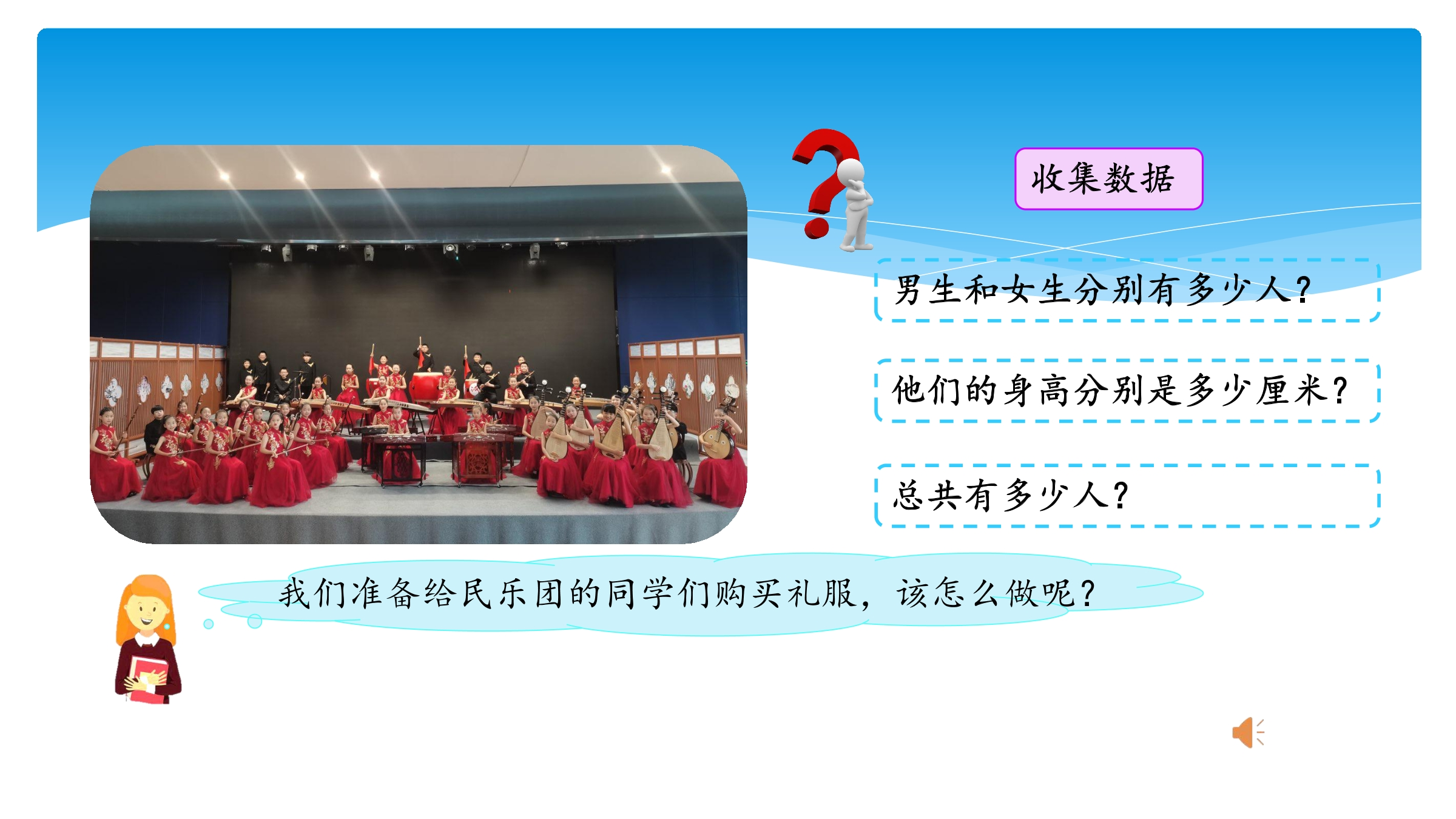 收集数据

男生和女生分别有多少人？

他们的身高分别是多少厘米？

总共有多少人？

我们准备给民乐团的同学们购买礼服，该怎么做呢？